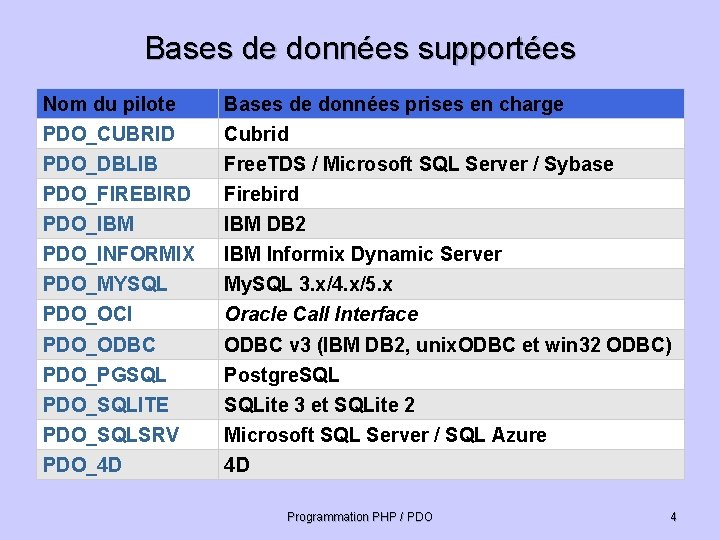 Bases de données supportées

| Nom du pilote | Bases de données prises en charge |
|---|---|
| PDO_CUBRID | Cubrid |
| PDO_DBLIB | FreeTDS / Microsoft SQL Server / Sybase |
| PDO_FIREBIRD | Firebird |
| PDO_IBM | IBM DB2 |
| PDO_INFORMIX | IBM Informix Dynamic Server |
| PDO_MYSQL | MySQL 3.x/4.x/5.x |
| PDO_OCI | Oracle Call Interface |
| PDO_ODBC | ODBC v3 (IBM DB2, unixODBC et win32 ODBC) |
| PDO_PGSQL | PostgreSQL |
| PDO_SQLITE | SQLite 3 et SQLite 2 |
| PDO_SQLSRV | Microsoft SQL Server / SQL Azure |
| PDO_4D | 4D |

Programmation PHP / PDO

4